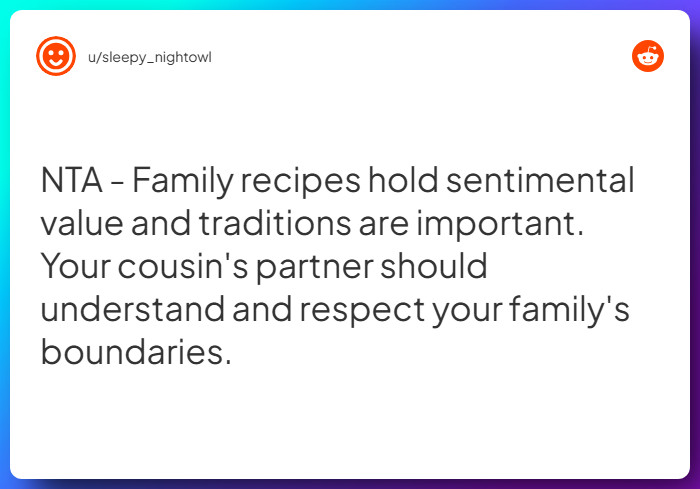 u/sleepy_nightowl

NTA - Family recipes hold sentimental value and traditions are important. Your cousin's partner should understand and respect your family's boundaries.